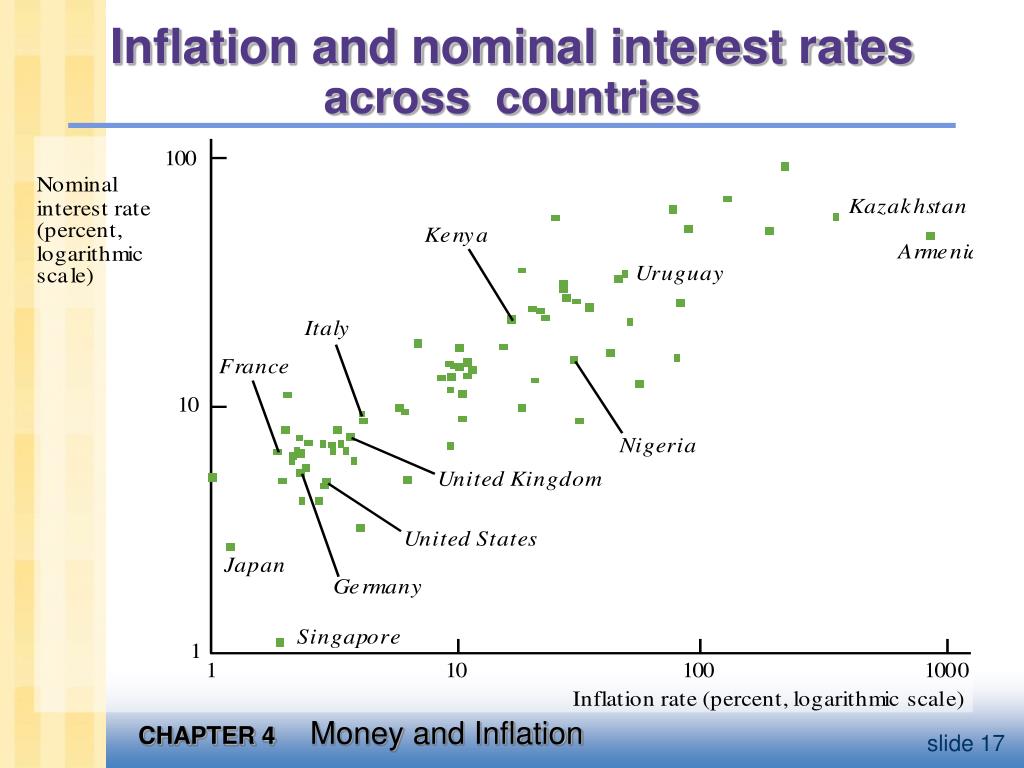 Inflation and nominal interest rates across countries

Nominal interest rate (percent, logarithmic scale)

100

10

1

Kazakhstan

Armenia

Kenya

Uruguay

Italy

France

Nigeria

United Kingdom

United States

Japan

Germany

Singapore

1

10

100

1000

Inflation rate (percent, logarithmic scale)

CHAPTER 4 Money and Inflation

slide 17